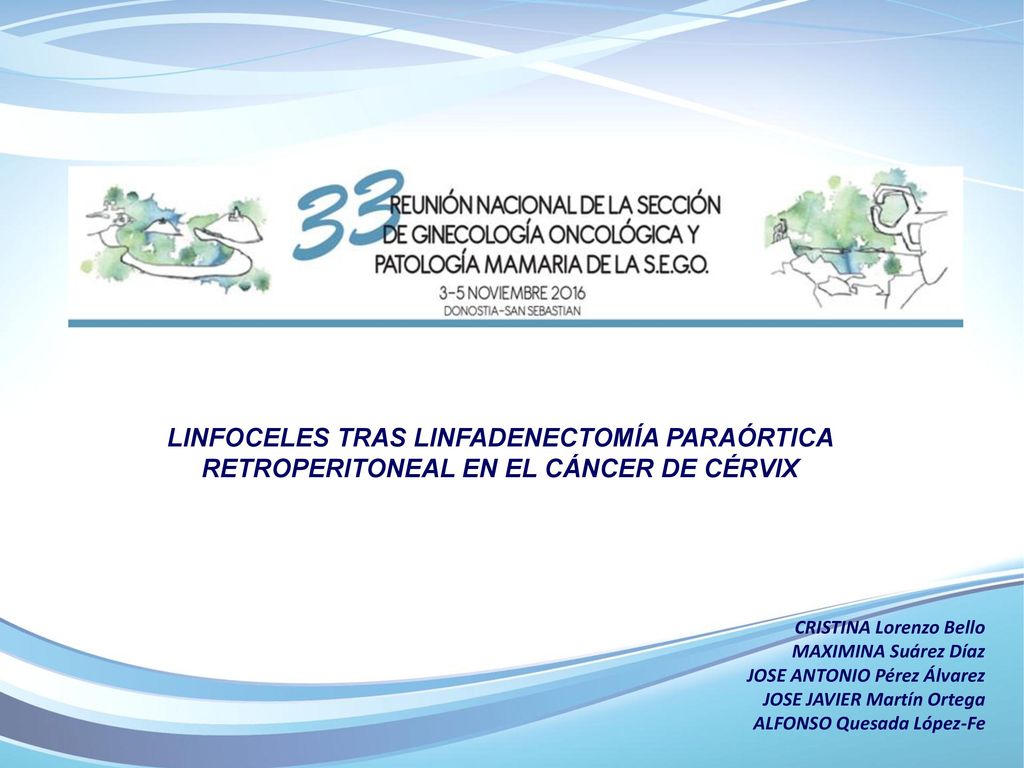 33 REUNIÓN NACIONAL DE LA SECCIÓN DE GINECOLOGÍA ONCOLÓGICA Y PATOLOGÍA MAMARIA DE LA S.E.G.O.
3-5 NOVIEMBRE 2016
DONOSTIA-SAN SEBASTIAN

LINFOCELES TRAS LINFADENECTOMÍA PARAÓRTICA RETROPERITONEAL EN EL CÁNCER DE CÉRVIX

CRISTINA Lorenzo Bello
MAXIMINA Suárez Díaz
JOSE ANTONIO Pérez Álvarez
JOSE JAVIER Martín Ortega
ALFONSO Quesada López-Fe